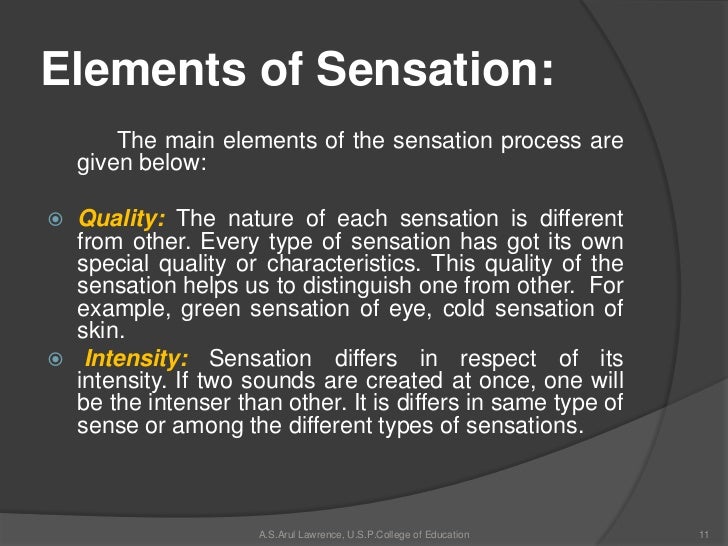 Elements of Sensation:

The main elements of the sensation process are given below:

Quality: The nature of each sensation is different from other. Every type of sensation has got its own special quality or characteristics. This quality of the sensation helps us to distinguish one from other. For example, green sensation of eye, cold sensation of skin.

Intensity: Sensation differs in respect of its intensity. If two sounds are created at once, one will be the intenser than other. It is differs in same type of sense or among the different types of sensations.

A.S.Arul Lawrence, U.S.P.College of Education

11